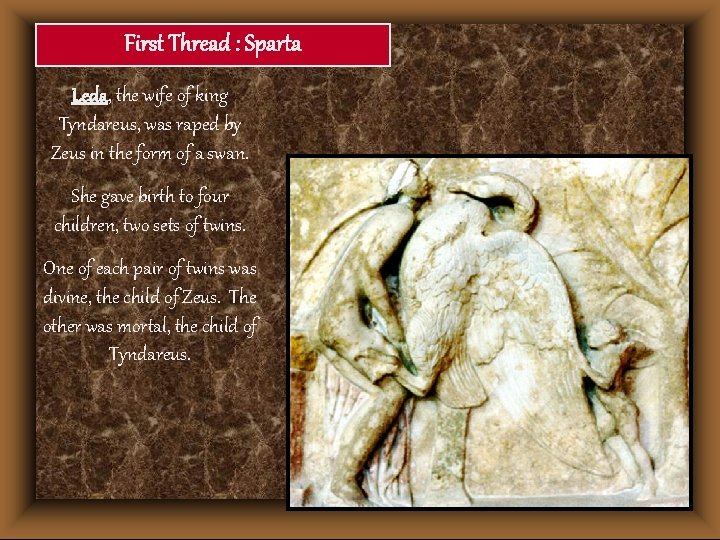 First Thread : Sparta

Leda, the wife of king Tyndareus, was raped by Zeus in the form of a swan.

She gave birth to four children, two sets of twins.

One of each pair of twins was divine, the child of Zeus. The other was mortal, the child of Tyndareus.